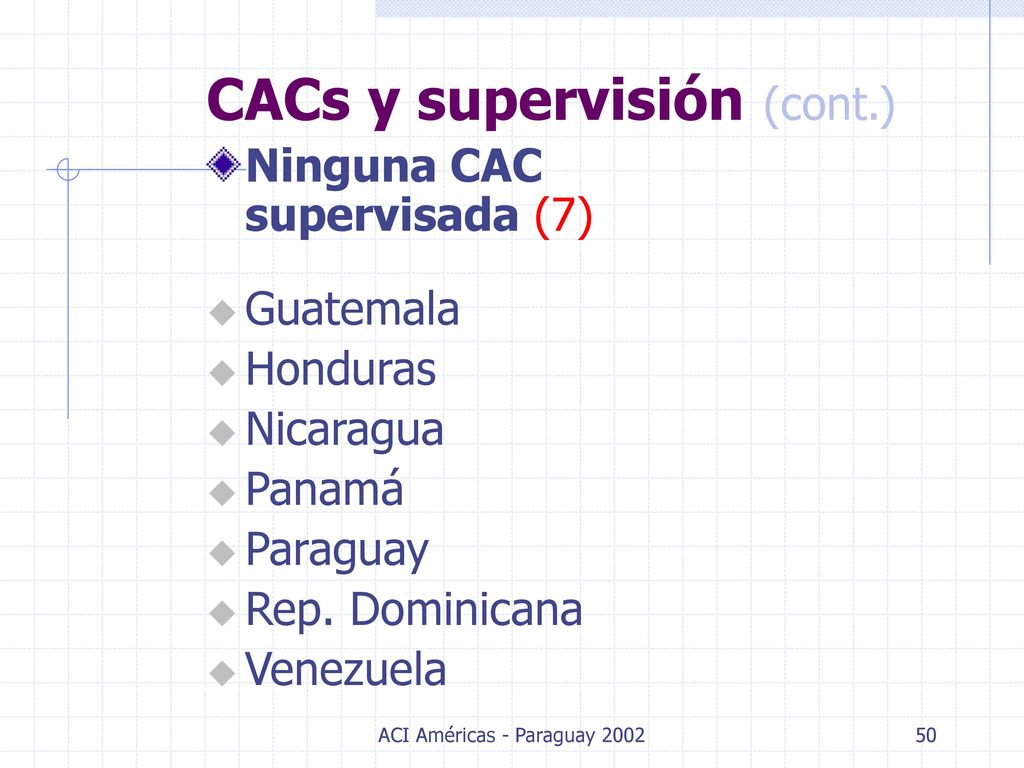 CACs y supervisión (cont.)

Ninguna CAC supervisada (7)

Guatemala
Honduras
Nicaragua
Panamá
Paraguay
Rep. Dominicana
Venezuela

ACI Américas - Paraguay 2002

50